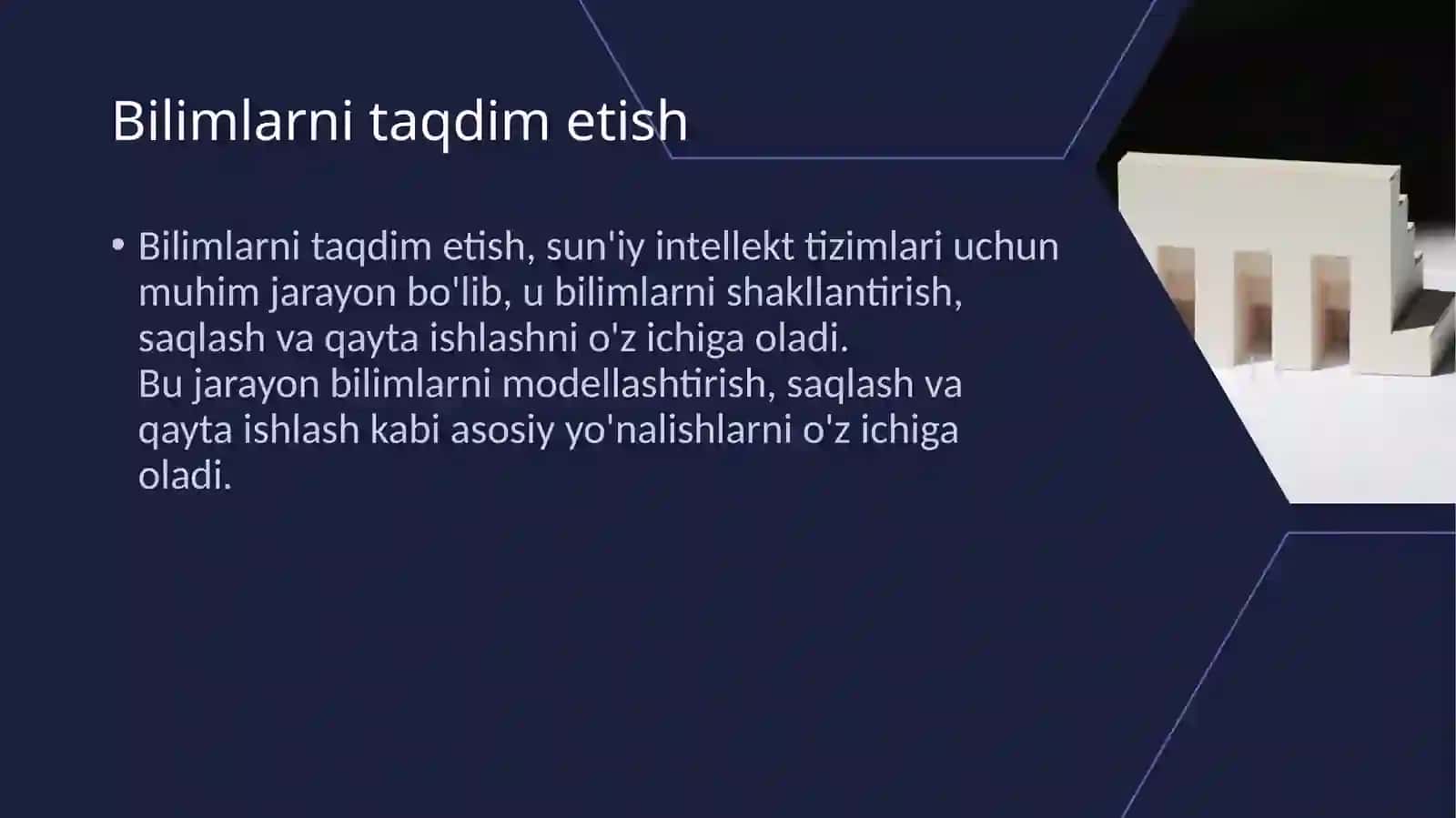 Bilimlarni taqdim etish

• Bilimlarni taqdim etish, sun'iy intellekt tizimlari uchun muhim jarayon bo'lib, u bilimlarni shakllantirish, saqlash va qayta ishlashni o'z ichiga oladi.
Bu jarayon bilimlarni modellashtirish, saqlash va qayta ishlash kabi asosiy yo'nalishlarni o'z ichiga oladi.